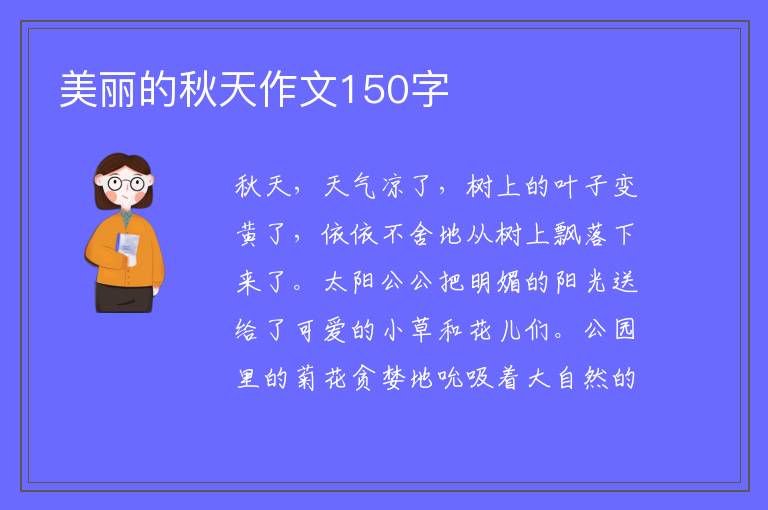 美丽的秋天作文150字

秋天，天气凉了，树上的叶子变黄了，依依不舍地从树上飘落下来了。太阳公公把明媚的阳光送给了可爱的小草和花儿们。公园里的菊花贪婪地吮吸着大自然的